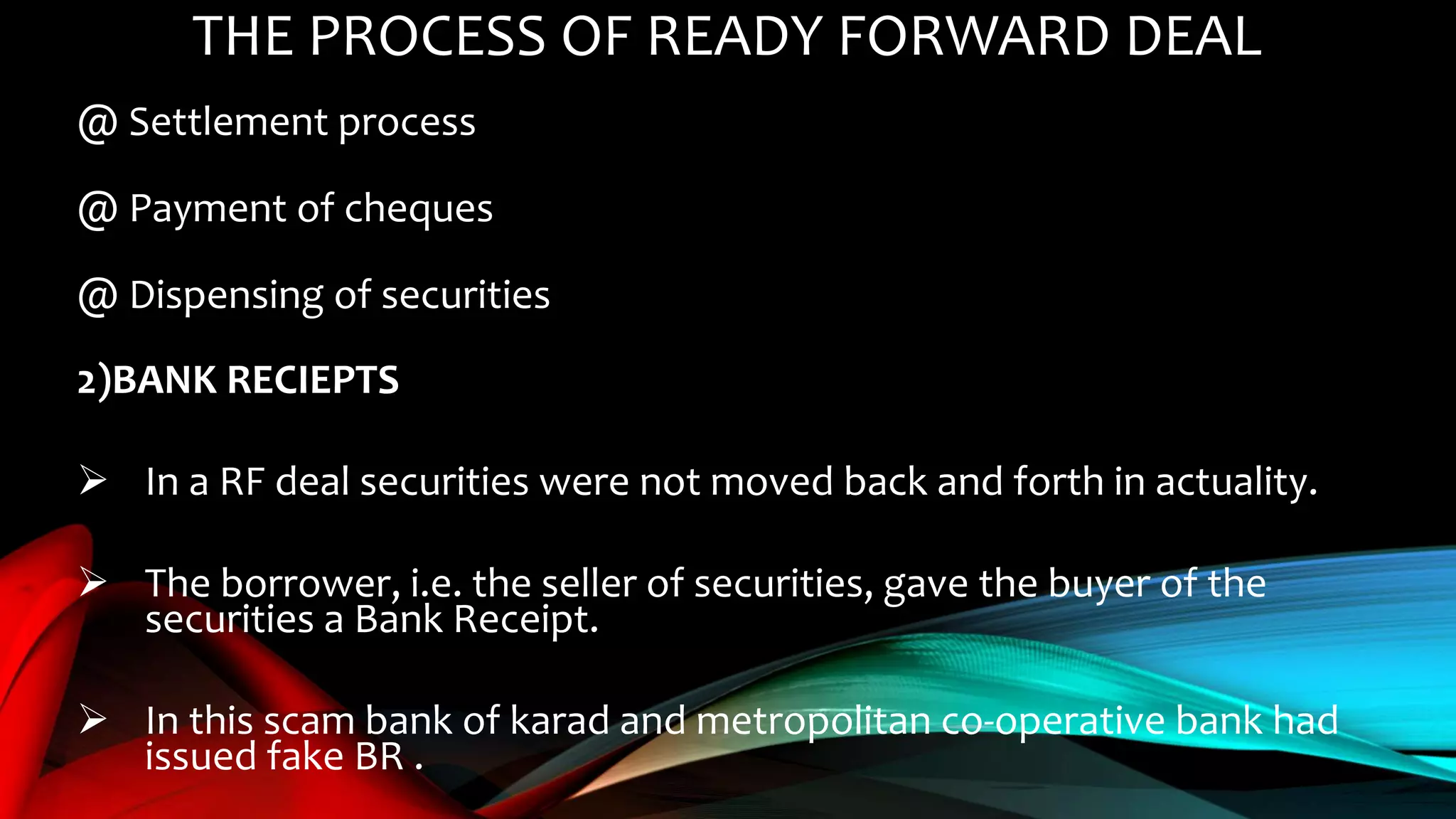 THE PROCESS OF READY FORWARD DEAL

@ Settlement process

@ Payment of cheques

@ Dispensing of securities

2)BANK RECIEPTS

➢ In a RF deal securities were not moved back and forth in actuality.

➢ The borrower, i.e. the seller of securities, gave the buyer of the securities a Bank Receipt.

➢ In this scam bank of karad and metropolitan co-operative bank had issued fake BR .